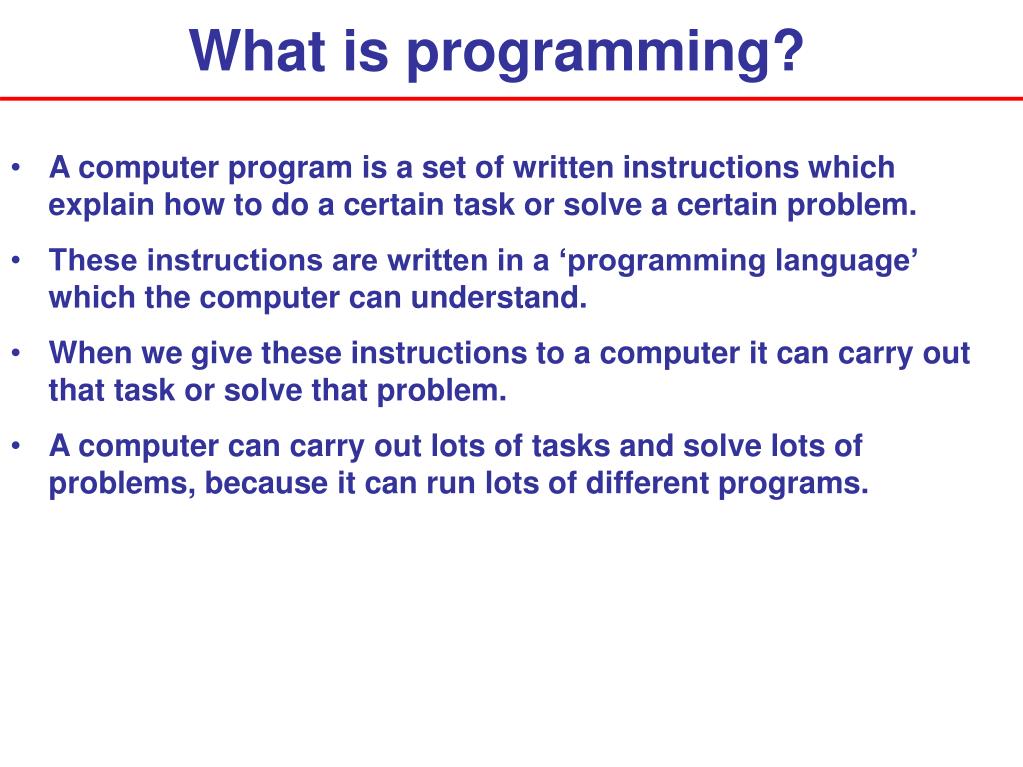 What is programming?

• A computer program is a set of written instructions which explain how to do a certain task or solve a certain problem.

• These instructions are written in a ‘programming language’ which the computer can understand.

• When we give these instructions to a computer it can carry out that task or solve that problem.

• A computer can carry out lots of tasks and solve lots of problems, because it can run lots of different programs.